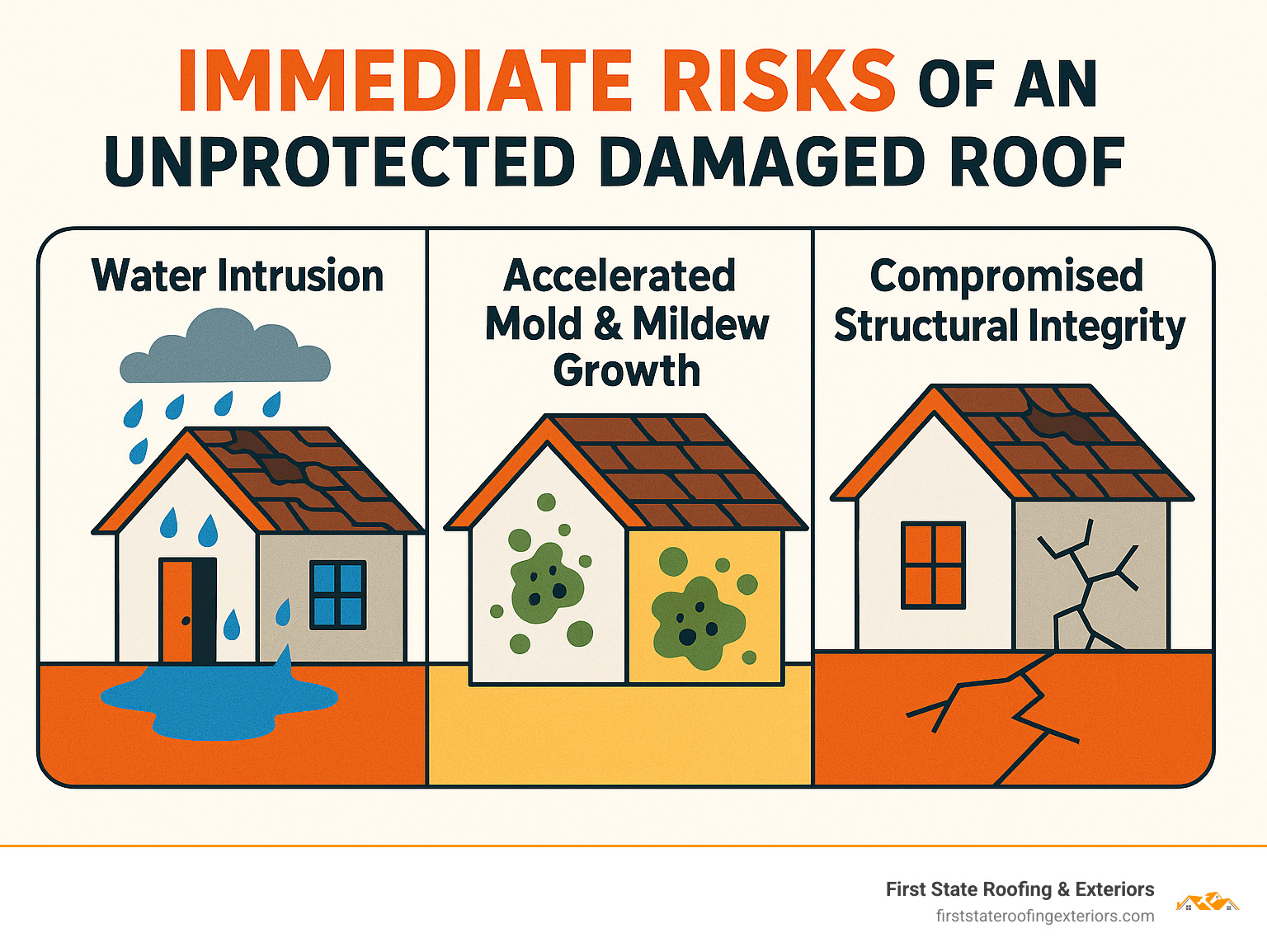 IMMEDIATE RISKS OF AN UNPROTECTED DAMAGED ROOF

Water Intrusion

Accelerated Mold & Mildew Growth

Compromised Structural Integrity

First State Roofing & Exteriors
firststateroofingexteriors.com